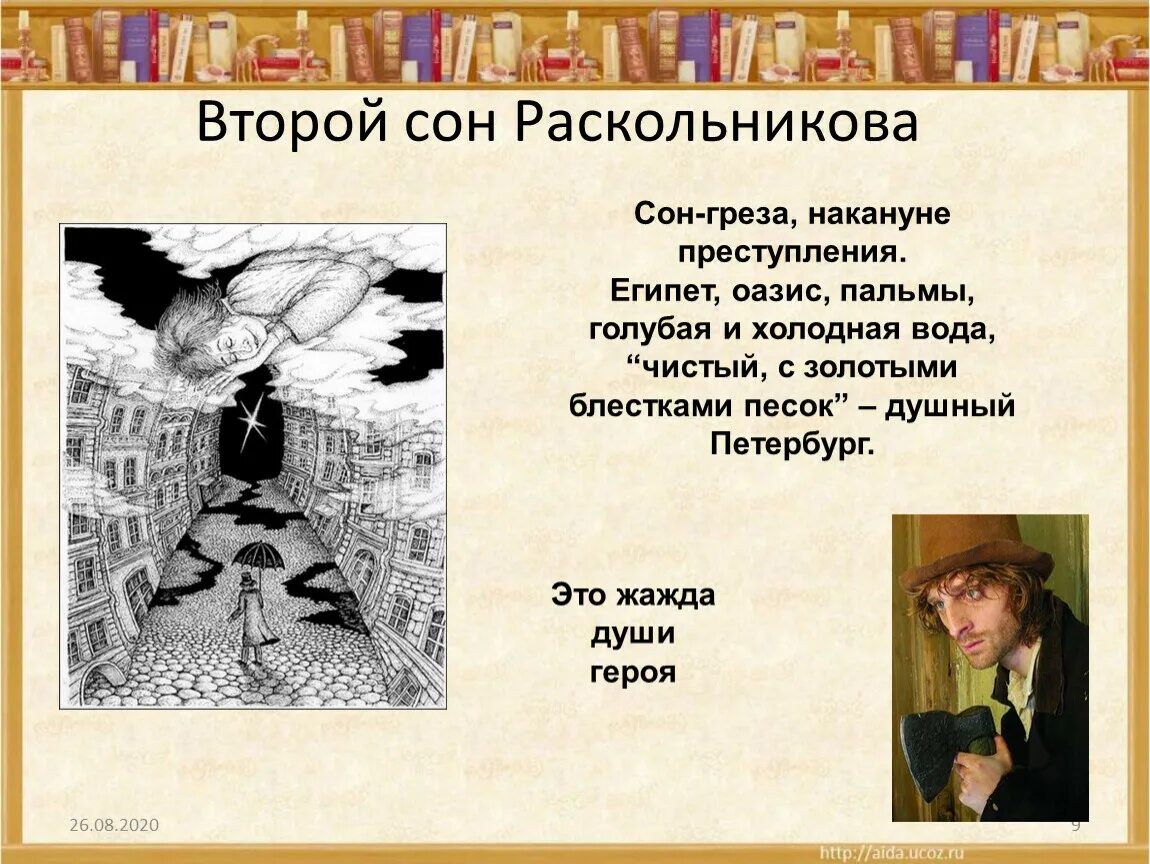 Второй сон Раскольникова

Сон-греза, накануне преступления. Египет, оазис, пальмы, голубая и холодная вода, “чистый, с золотыми блестками песок” – душный Петербург.

Это жажда души героя

26.08.2020

9

http://aida.ucoz.ru